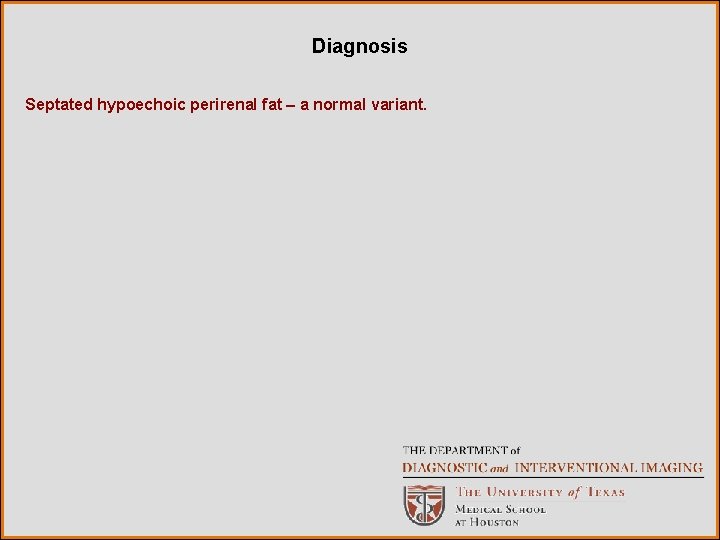 Diagnosis

Septated hypoechoic perirenal fat – a normal variant.

THE DEPARTMENT of
DIAGNOSTIC and INTERVENTIONAL IMAGING

THE UNIVERSITY of TEXAS
MEDICAL SCHOOL
AT HOUSTON